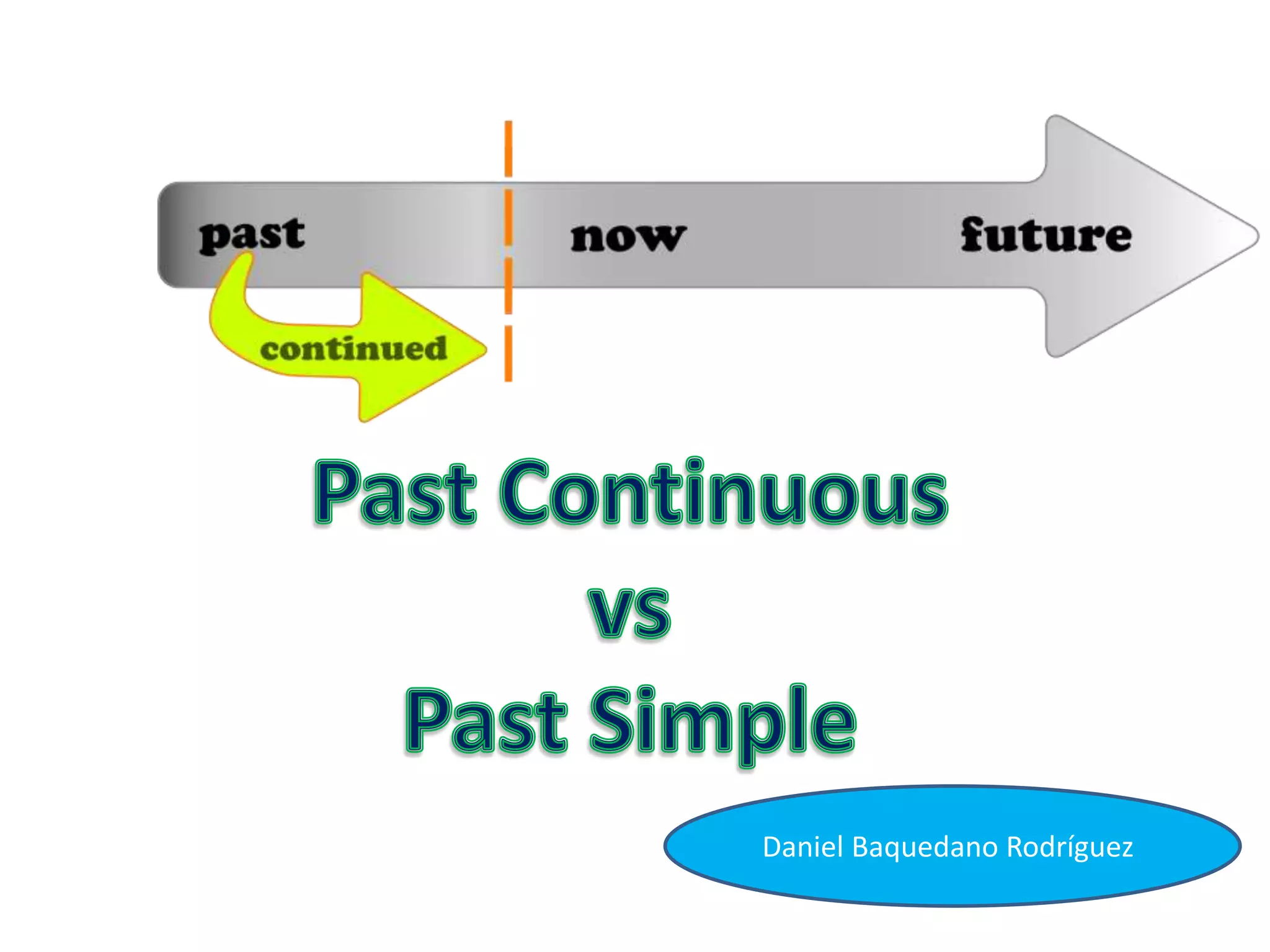 past
now
future
continued

Past Continuous
vs
Past Simple

Daniel Baquedano Rodríguez